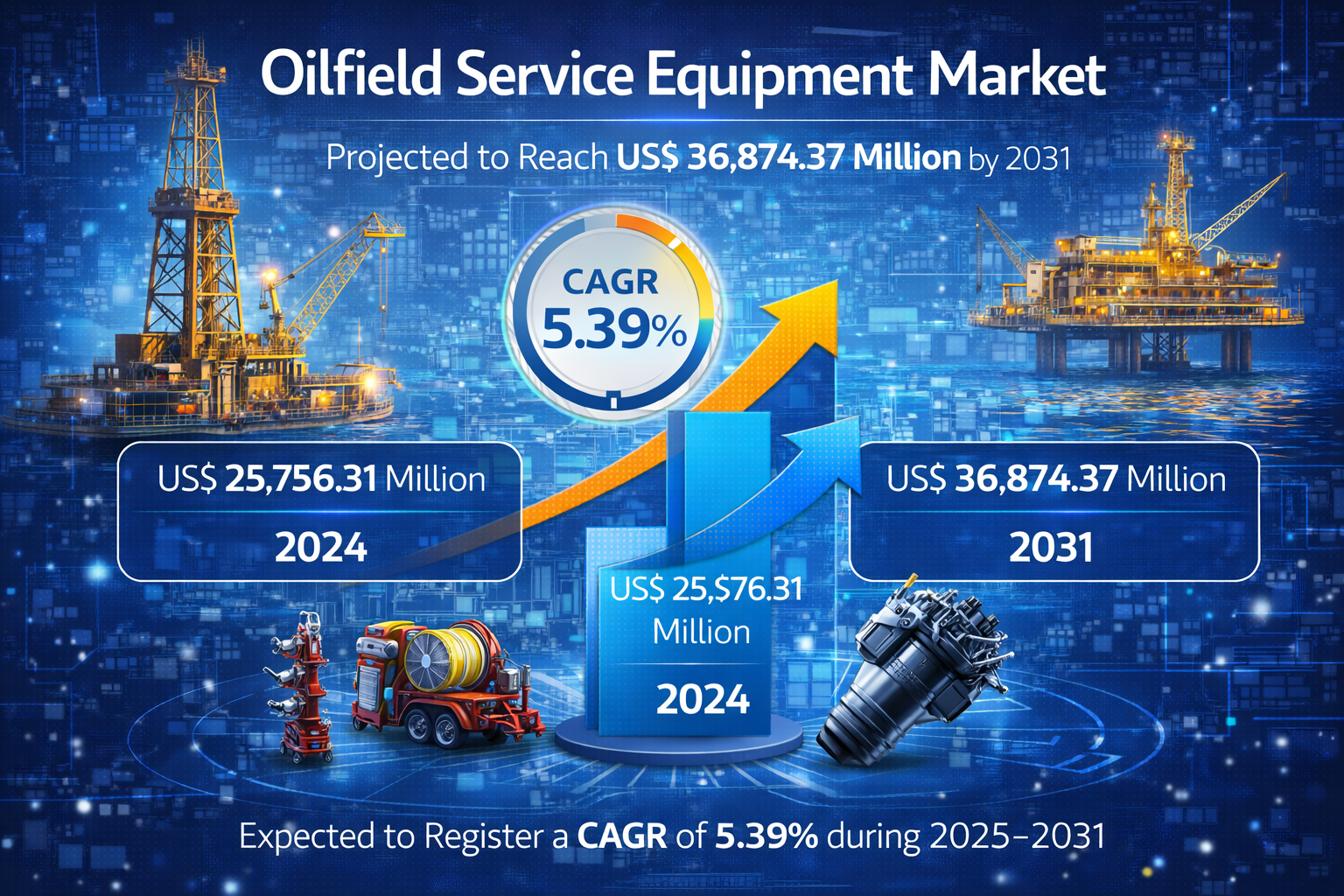 Oilfield Service Equipment Market

Projected to Reach US$ 36,874.37 Million by 2031

CAGR
5.39%

US$ 25,756.31 Million

2024

US$ 36,874.37 Million

2031

US$ 25,$76.31 Million

2024

Expected to Register a CAGR of 5.39% during 2025–2031